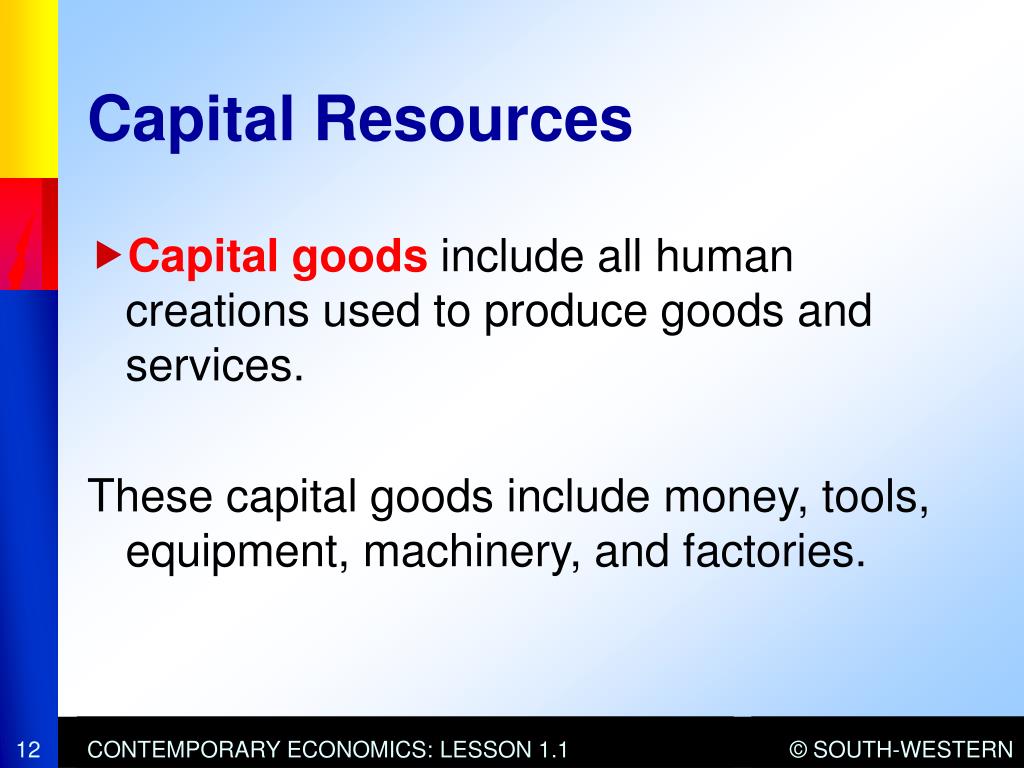 Capital Resources

▶Capital goods include all human creations used to produce goods and services.

These capital goods include money, tools, equipment, machinery, and factories.

12 CONTEMPORARY ECONOMICS: LESSON 1.1 © SOUTH-WESTERN